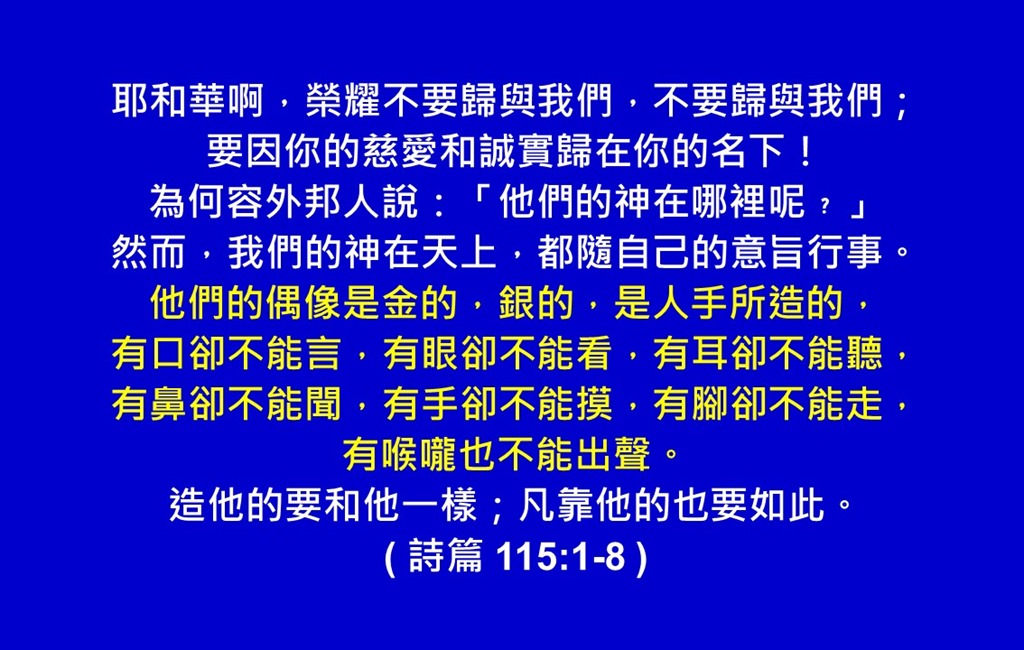 耶和華啊，榮耀不要歸與我們，不要歸與我們；
要因你的慈愛和誠實歸在你的名下！
為何容外邦人說：「他們的神在哪裡呢？」
然而，我們的神在天上，都隨自己的意旨行事。
他們的偶像是金的，銀的，是人手所造的，
有口卻不能言，有眼卻不能看，有耳卻不能聽，
有鼻卻不能聞，有手卻不能摸，有腳卻不能走，
有喉嚨也不能出聲。
造他的要和他一樣；凡靠他的也要如此。
( 詩篇 115:1-8 )